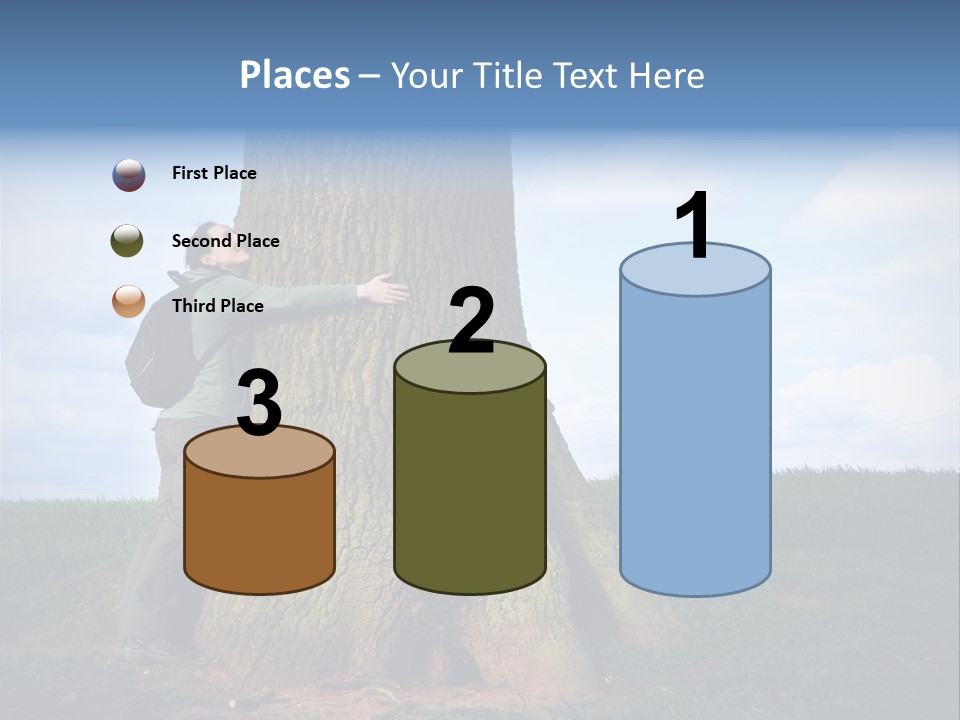 Places – Your Title Text Here

First Place

Second Place

Third Place

3

2

1